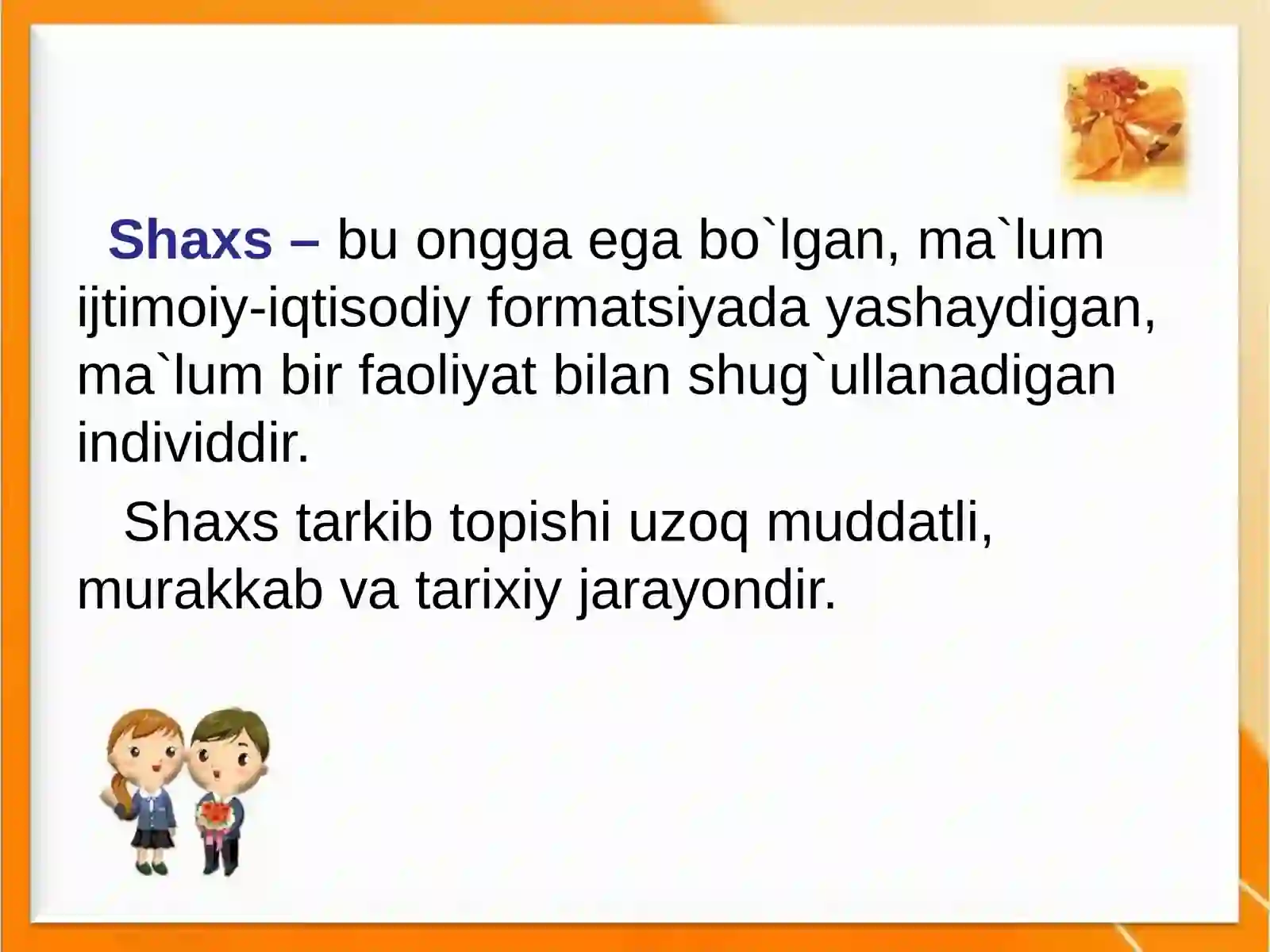 Shaxs – bu ongga ega bo`lgan, ma`lum ijtimoiy-iqtisodiy formatsiyada yashaydigan, ma`lum bir faoliyat bilan shug`ullanadigan individdir.

Shaxs tarkib topishi uzoq muddatli, murakkab va tarixiy jarayondir.